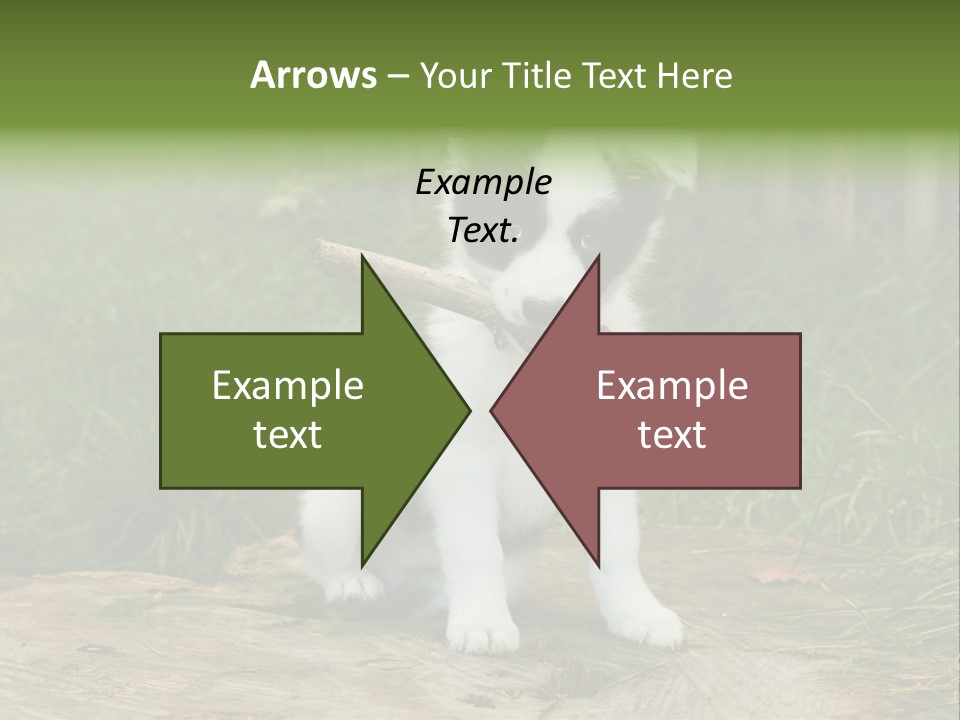 Arrows – Your Title Text Here

Example Text.

Example text

Example text